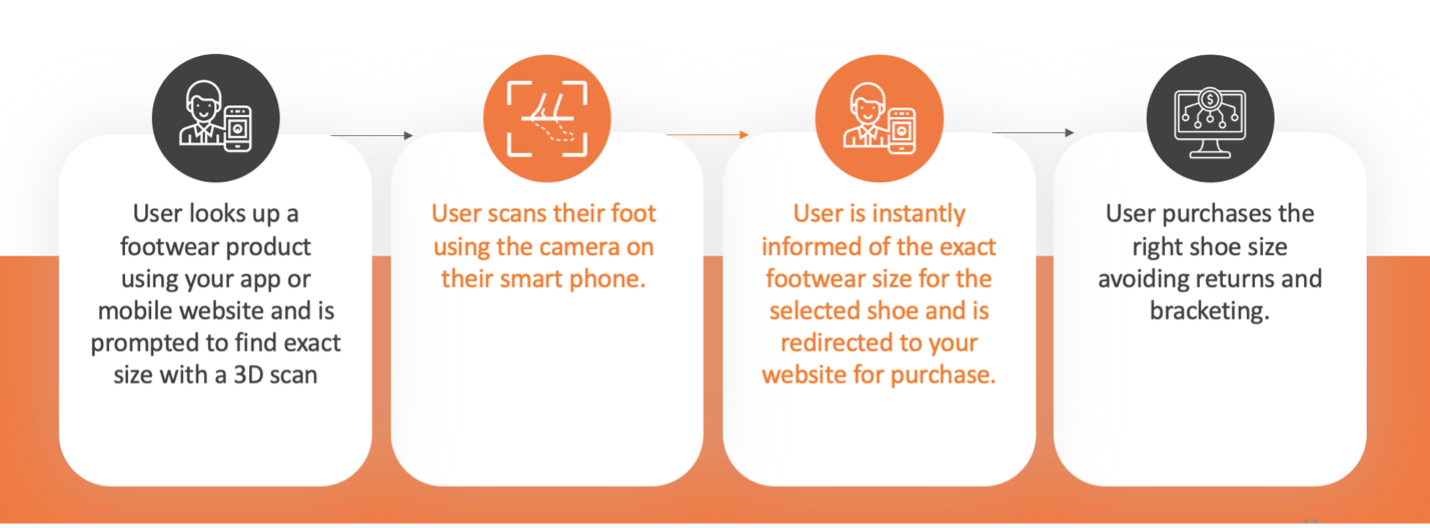 User looks up a footwear product using your app or mobile website and is prompted to find exact size with a 3D scan

User scans their foot using the camera on their smart phone.

User is instantly informed of the exact footwear size for the selected shoe and is redirected to your website for purchase.

User purchases the right shoe size avoiding returns and bracketing.